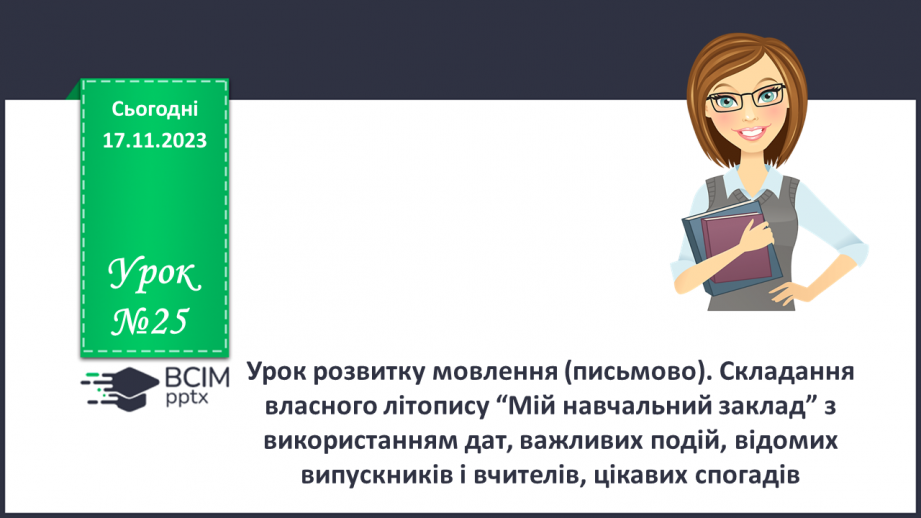 Сьогодні
17.11.2023

Урок
№25

ВСІМ
pptx

Урок розвитку мовлення (письмово). Складання власного літопису “Мій навчальний заклад” з використанням дат, важливих подій, відомих випускників і вчителів, цікавих спогадів